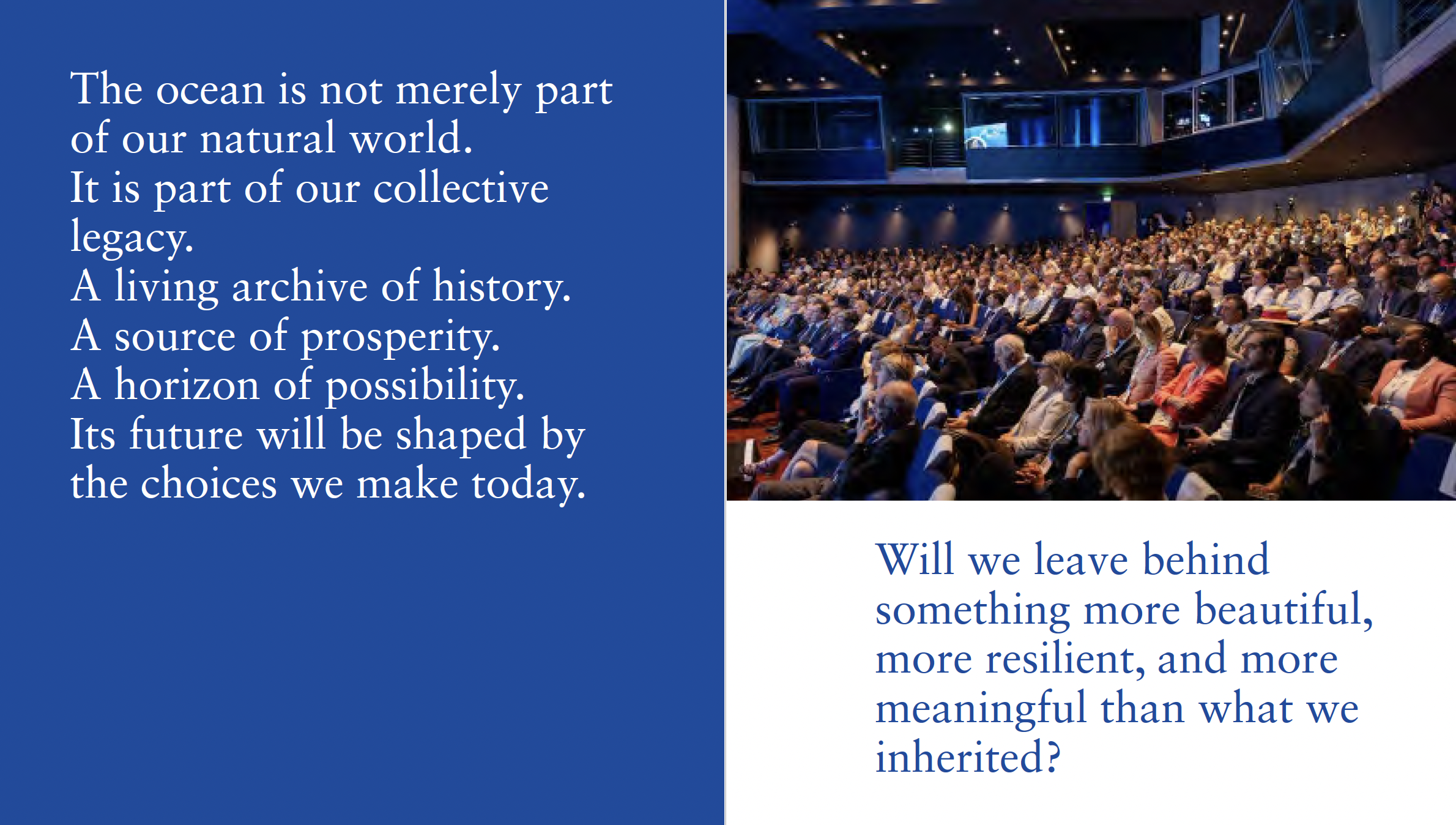 The ocean is not merely part of our natural world.
It is part of our collective legacy.
A living archive of history.
A source of prosperity.
A horizon of possibility.
Its future will be shaped by the choices we make today.

Will we leave behind something more beautiful, more resilient, and more meaningful than what we inherited?